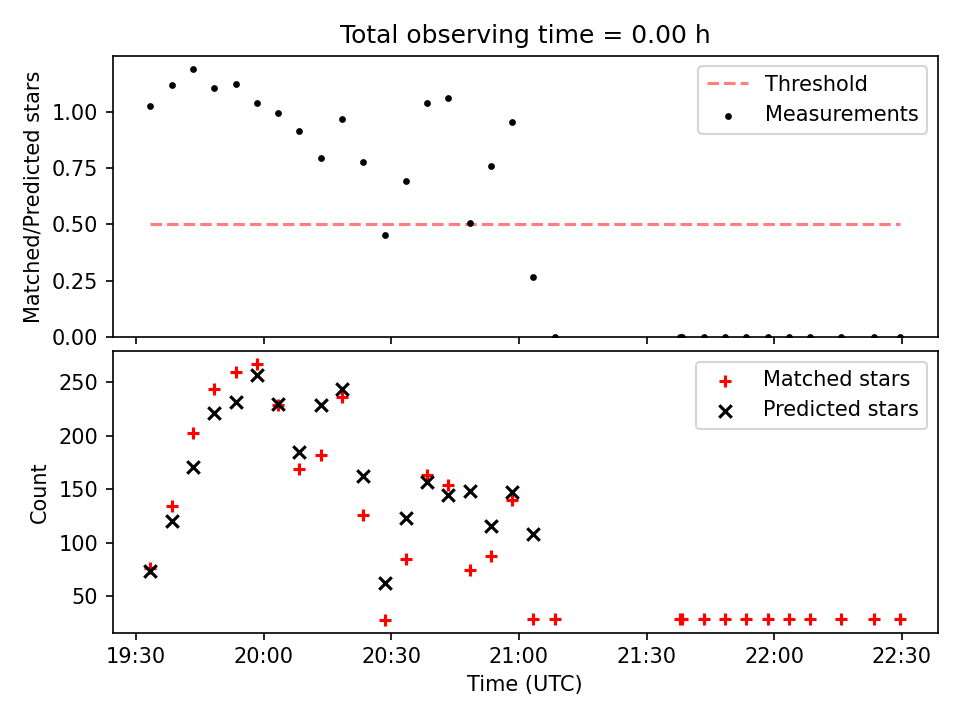 Total observing time = 0.00 h

Matched/Predicted stars

1.00
0.75
0.50
0.25
0.00

Threshold
Measurements

Count

250
200
150
100
50

Matched stars
Predicted stars

19:30
20:00
20:30
21:00
21:30
22:00
22:30

Time (UTC)